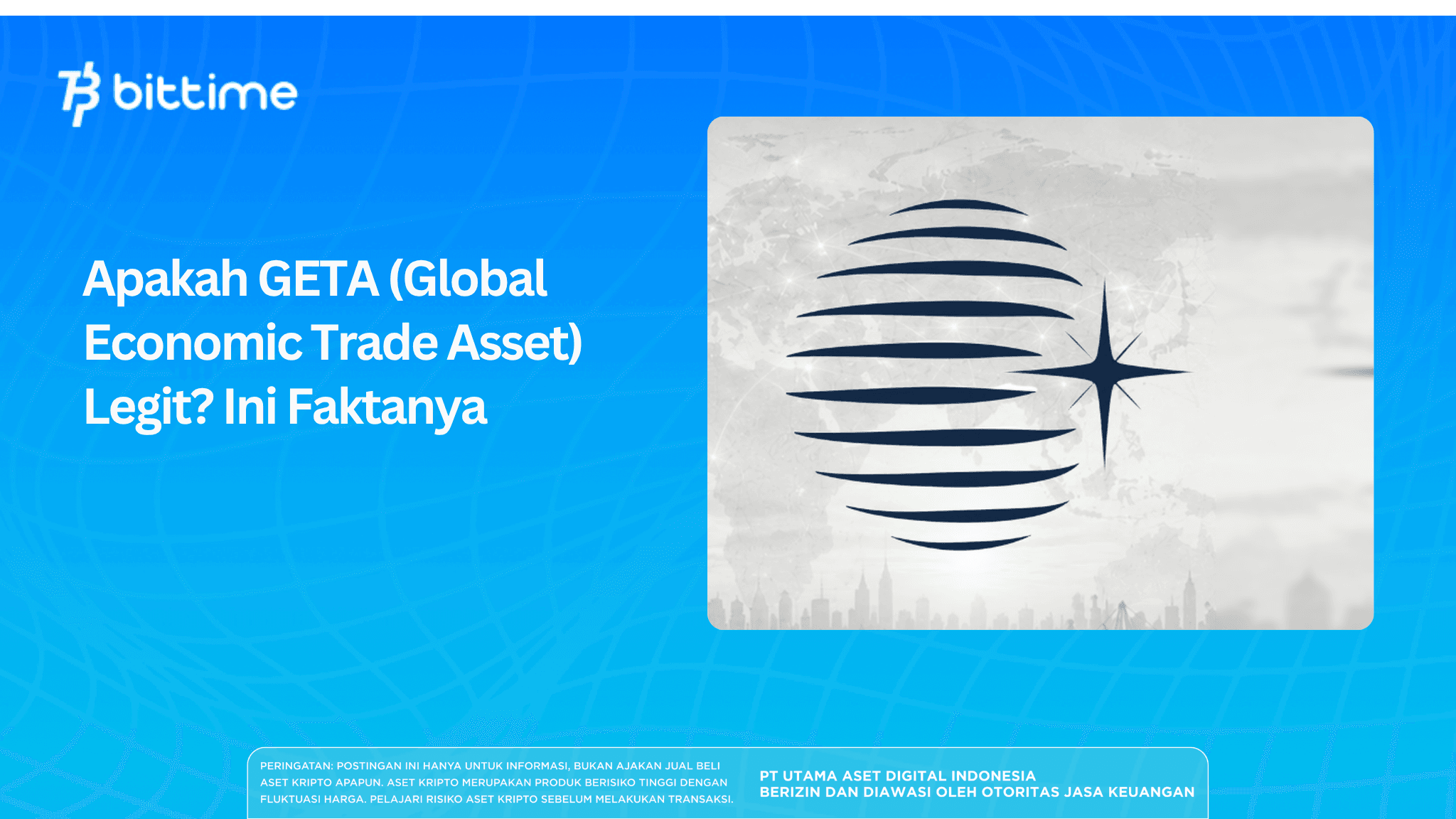 bittime

Apakah GETA (Global Economic Trade Asset) Legit? Ini Faktanya

PERINGATAN: POSTINGAN INI HANYA UNTUK INFORMASI, BUKAN AJAKAN JUAL BELI ASET KRIPTO APAPUN. ASET KRIPTO MERUPAKAN PRODUK BERISIKO TINGGI DENGAN FLUKTUASI HARGA. PELAJARI RISIKO ASET KRIPTO SEBELUM MELAKUKAN TRANSAKSI.

PT UTAMA ASET DIGITAL INDONESIA
BERIZIN DAN DIAWASI OLEH OTORITAS JASA KEUANGAN